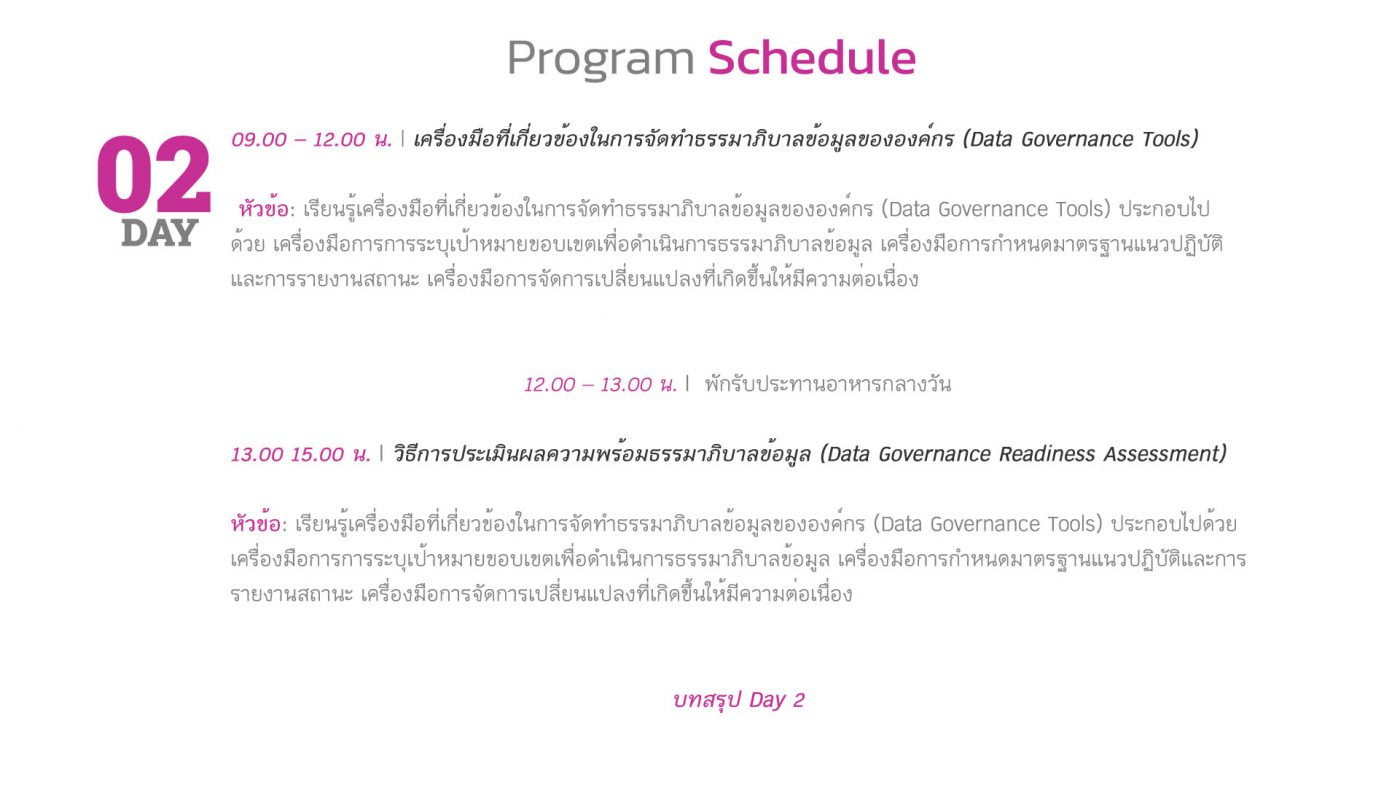 Program Schedule

02
DAY

09.00 – 12.00 น. | เครื่องมือที่เกี่ยวข้องในการจัดทำธรรมาภิบาลข้อมูลขององค์กร (Data Governance Tools)

หัวข้อ: เรียนรู้เครื่องมือที่เกี่ยวข้องในการจัดทำธรรมาภิบาลข้อมูลขององค์กร (Data Governance Tools) ประกอบไปด้วย เครื่องมือการการระบุเป้าหมายขอบเขตเพื่อดำเนินการธรรมาภิบาลข้อมูล เครื่องมือการกำหนดมาตรฐานแนวปฏิบัติและการรายงานสถานะ เครื่องมือการจัดการเปลี่ยนแปลงที่เกิดขึ้นให้มีความต่อเนื่อง

12.00 – 13.00 น. | พักรับประทานอาหารกลางวัน

13.00 15.00 น. | วิธีการประเมินผลความพร้อมธรรมาภิบาลข้อมูล (Data Governance Readiness Assessment)

หัวข้อ: เรียนรู้เครื่องมือที่เกี่ยวข้องในการจัดทำธรรมาภิบาลข้อมูลขององค์กร (Data Governance Tools) ประกอบไปด้วย เครื่องมือการการระบุเป้าหมายขอบเขตเพื่อดำเนินการธรรมาภิบาลข้อมูล เครื่องมือการกำหนดมาตรฐานแนวปฏิบัติและการรายงานสถานะ เครื่องมือการจัดการเปลี่ยนแปลงที่เกิดขึ้นให้มีความต่อเนื่อง

บทสรุป Day 2